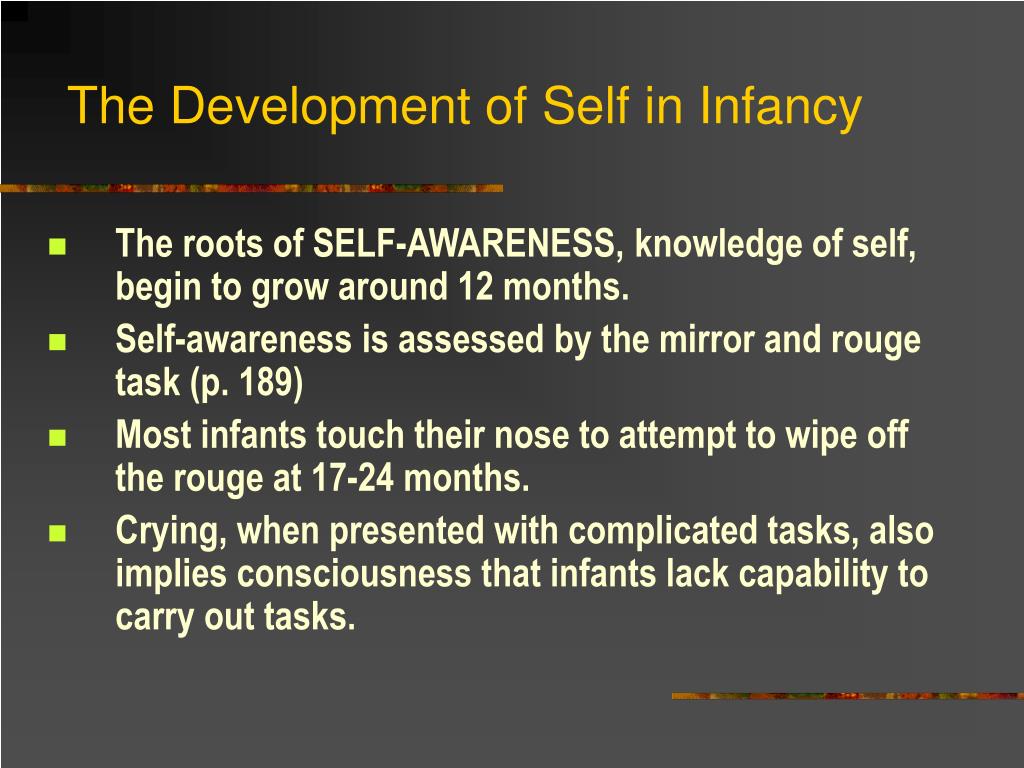 The Development of Self in Infancy

- The roots of SELF-AWARENESS, knowledge of self, begin to grow around 12 months.
- Self-awareness is assessed by the mirror and rouge task (p. 189)
- Most infants touch their nose to attempt to wipe off the rouge at 17-24 months.
- Crying, when presented with complicated tasks, also implies consciousness that infants lack capability to carry out tasks.